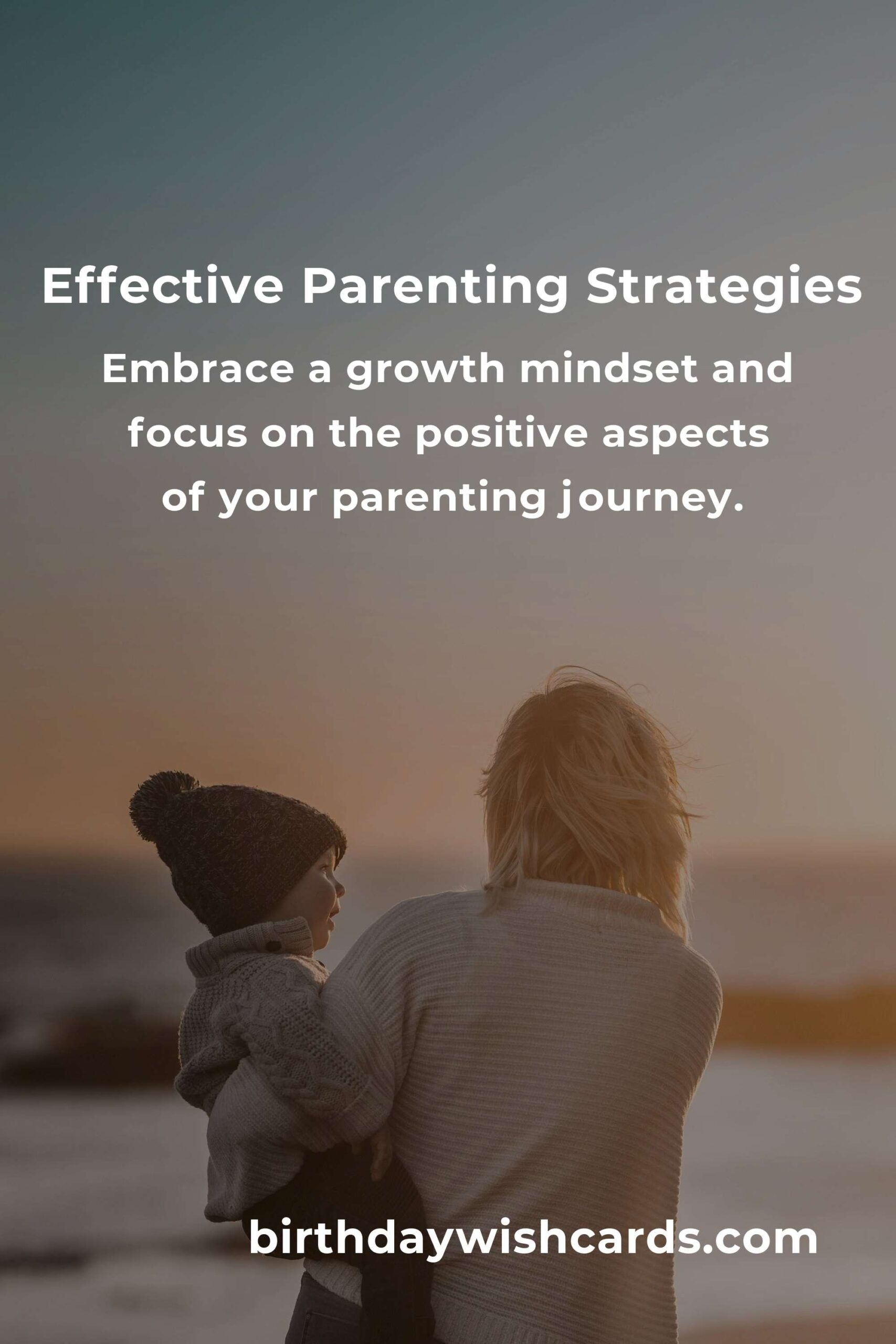 Effective Parenting Strategies

Embrace a growth mindset and focus on the positive aspects of your parenting journey.

birthdaywishcards.com